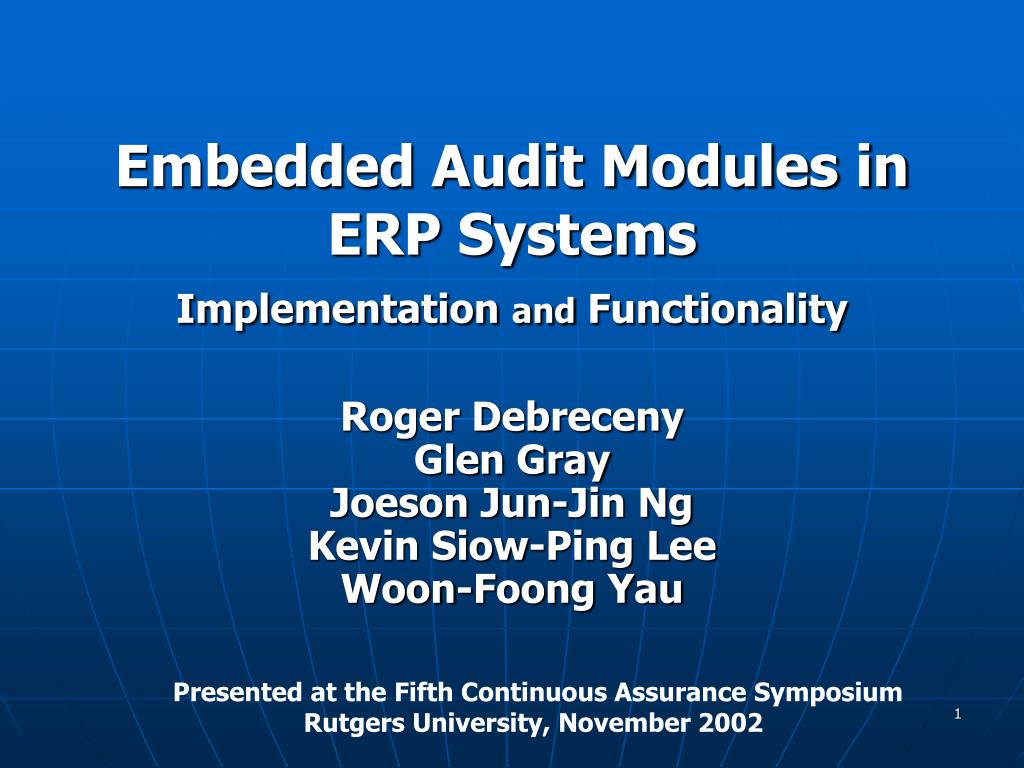 Embedded Audit Modules in ERP Systems

Implementation and Functionality

Roger Debreceny
Glen Gray
Joeson Jun-Jin Ng
Kevin Siow-Ping Lee
Woon-Foong Yau

Presented at the Fifth Continuous Assurance Symposium
Rutgers University, November 2002

1